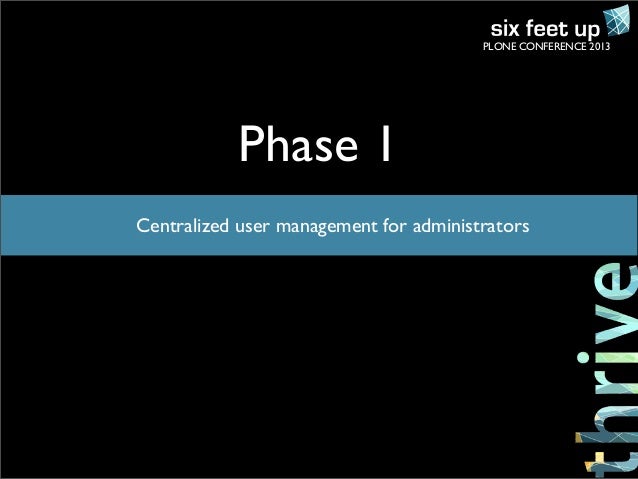 six feet up
PLONE CONFERENCE 2013

Phase 1

Centralized user management for administrators

thrive